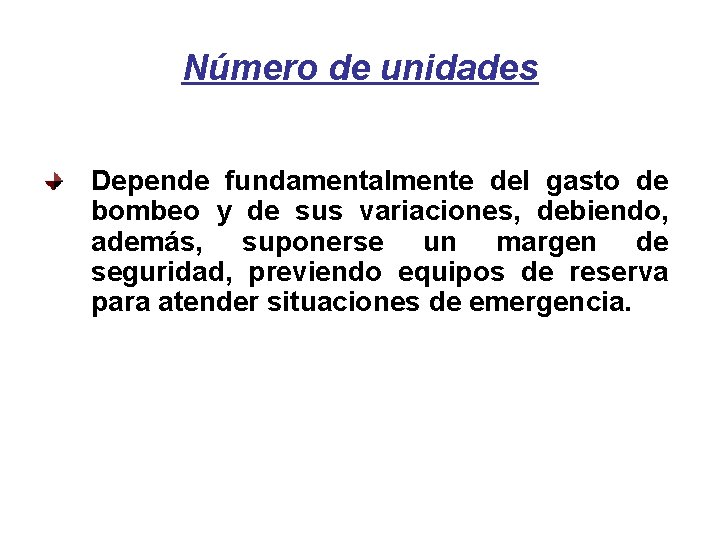 Número de unidades

Depende fundamentalmente del gasto de bombeo y de sus variaciones, debiendo, además, suponerse un margen de seguridad, previendo equipos de reserva para atender situaciones de emergencia.